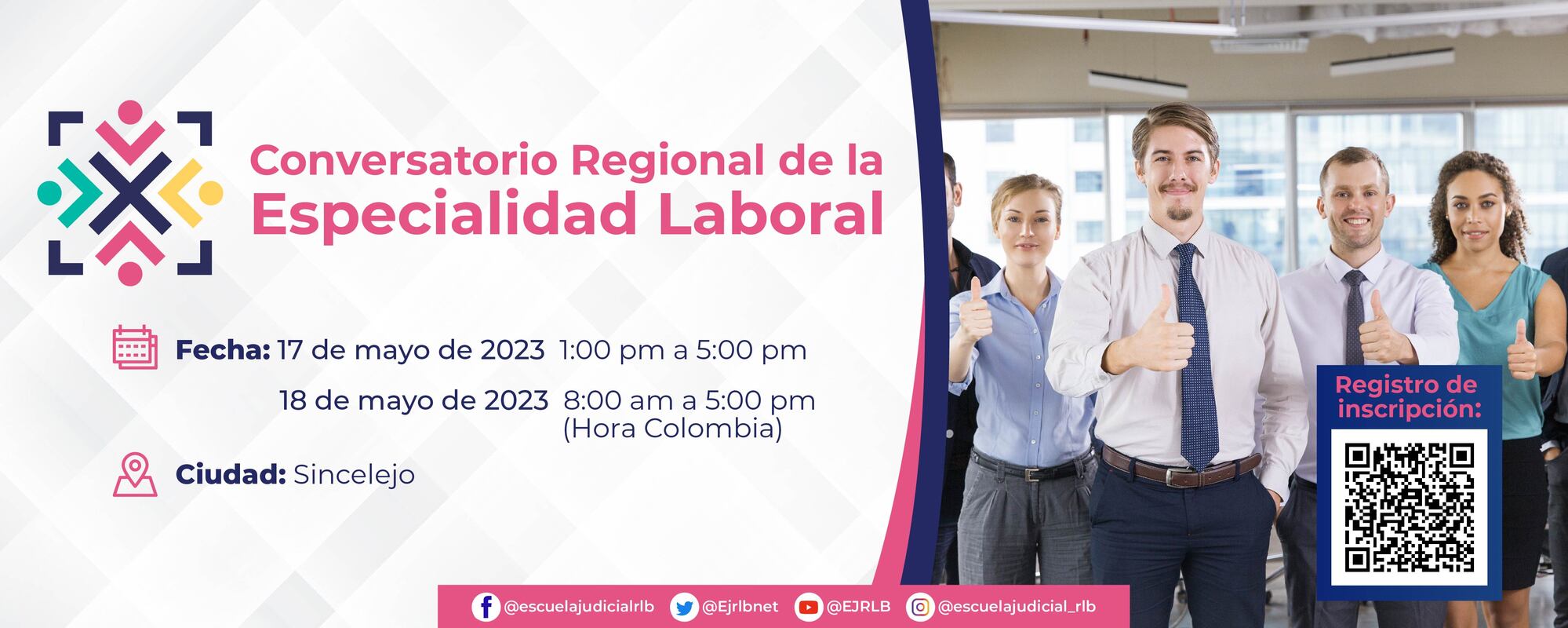 Conversatorio Regional de la Especialidad Laboral

Fecha: 17 de mayo de 2023 1:00 pm a 5:00 pm

18 de mayo de 2023 8:00 am a 5:00 pm (Hora Colombia)

Ciudad: Sincelejo

Registro de inscripción:

@escuelajudicialrlb @Ejrlbnet @EJRLB @escuelajudicial_rlb